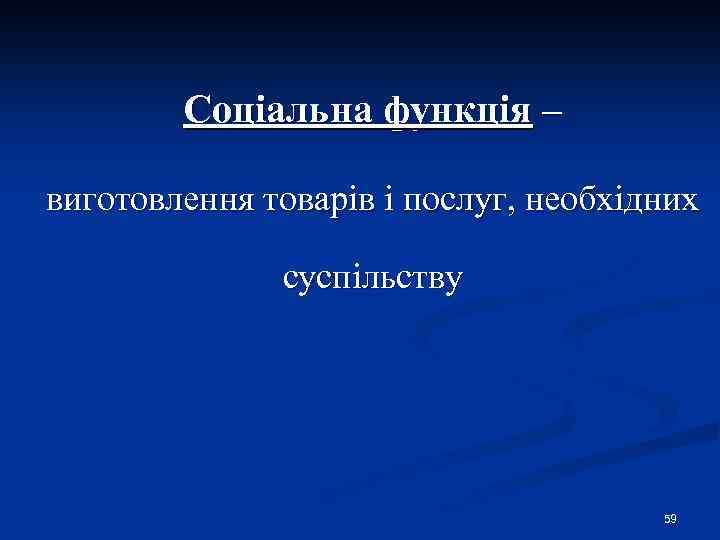 Соціальна функція –

виготовлення товарів і послуг, необхідних суспільству

59